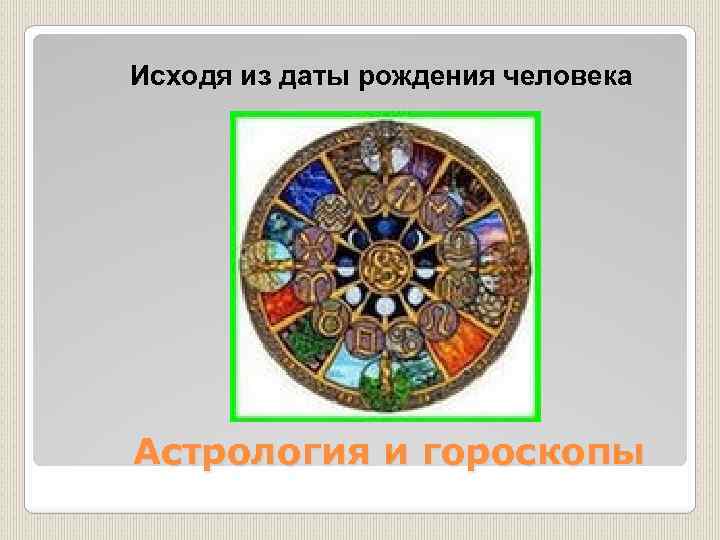 Исходя из даты рождения человека

Астрология и гороскопы